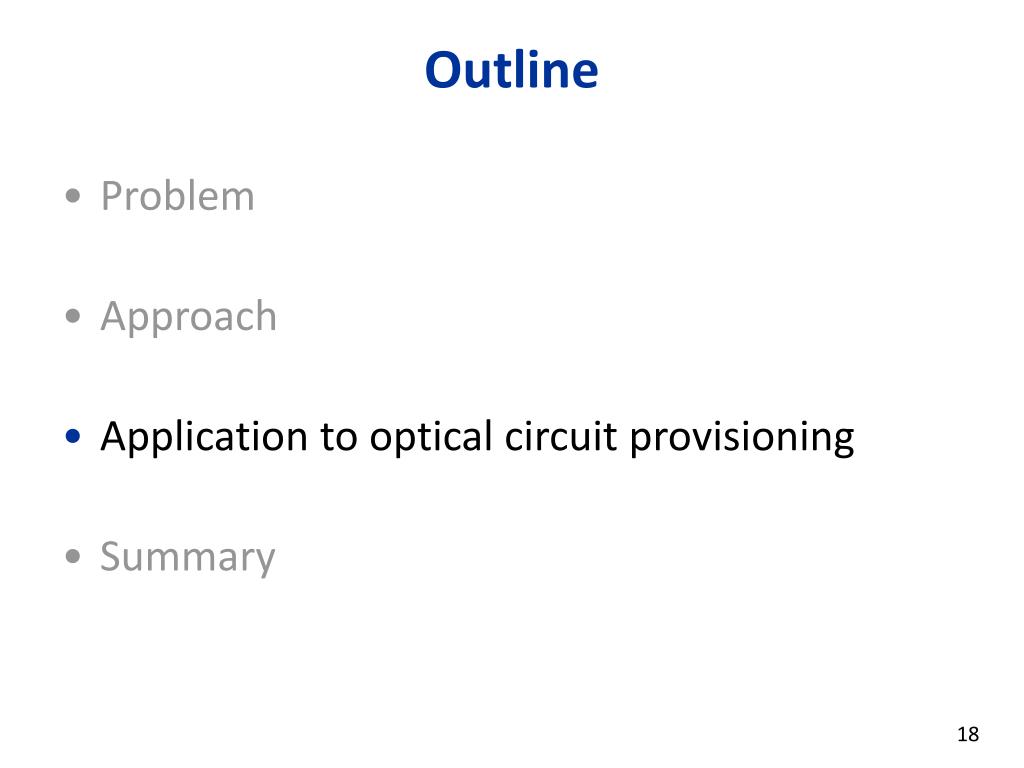 Outline

• Problem

• Approach

• Application to optical circuit provisioning

• Summary

18